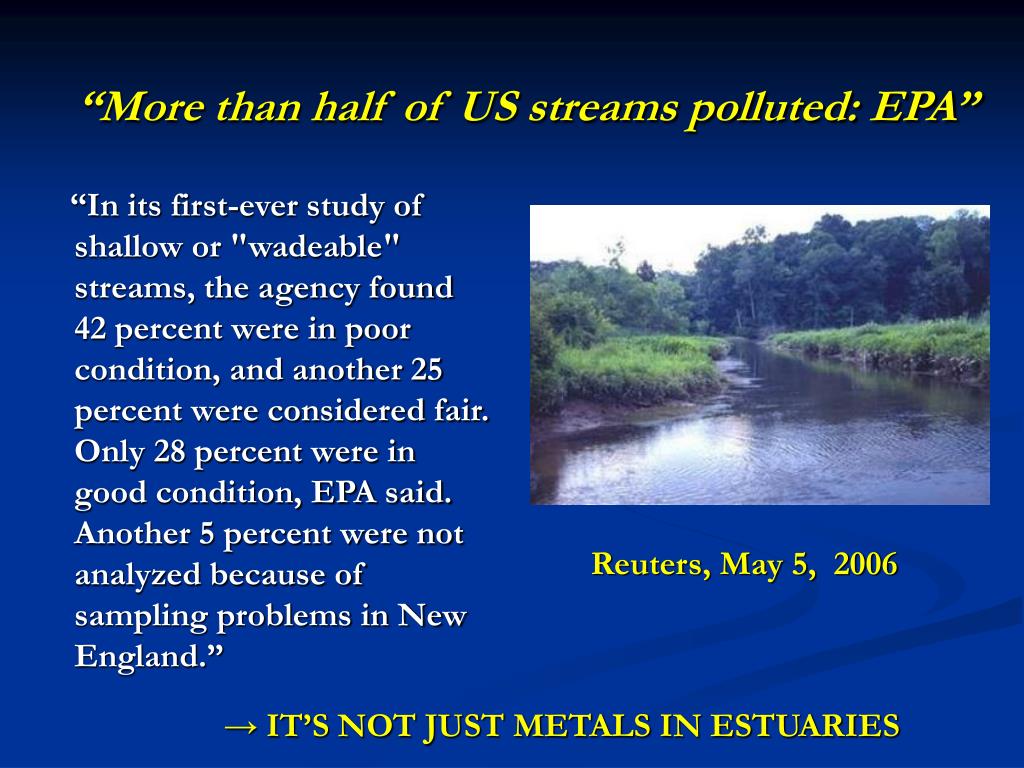 “More than half of US streams polluted: EPA”

“In its first-ever study of shallow or "wadeable" streams, the agency found 42 percent were in poor condition, and another 25 percent were considered fair. Only 28 percent were in good condition, EPA said. Another 5 percent were not analyzed because of sampling problems in New England.”

Reuters, May 5, 2006

→ IT’S NOT JUST METALS IN ESTUARIES